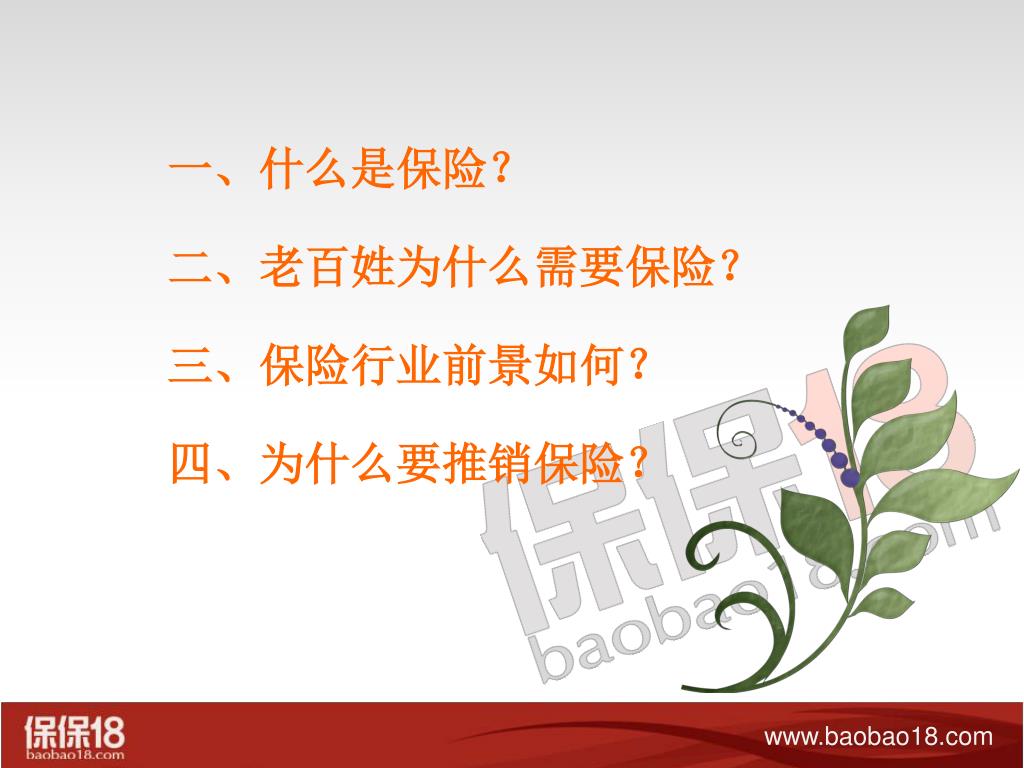 一、什么是保险？

二、老百姓为什么需要保险？

三、保险行业前景如何？

四、为什么要推销保险？

保保18
baobao18.com

保保18
baobao18.com

www.baobao18.com